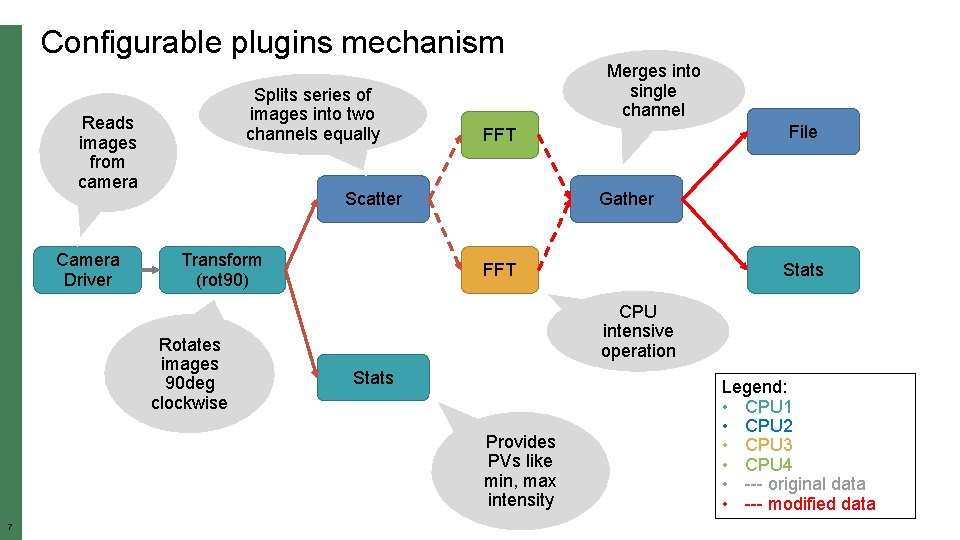 Configurable plugins mechanism

Reads images from camera

Splits series of images into two channels equally

Merges into single channel

Camera Driver

Transform (rot90)

Scatter

FFT

FFT

Gather

File

Stats

Stats

Rotates images 90deg clockwise

CPU intensive operation

Provides PVs like min, max intensity

Legend:
• CPU1
• CPU2
• CPU3
• CPU4
• --- original data
• --- modified data

7